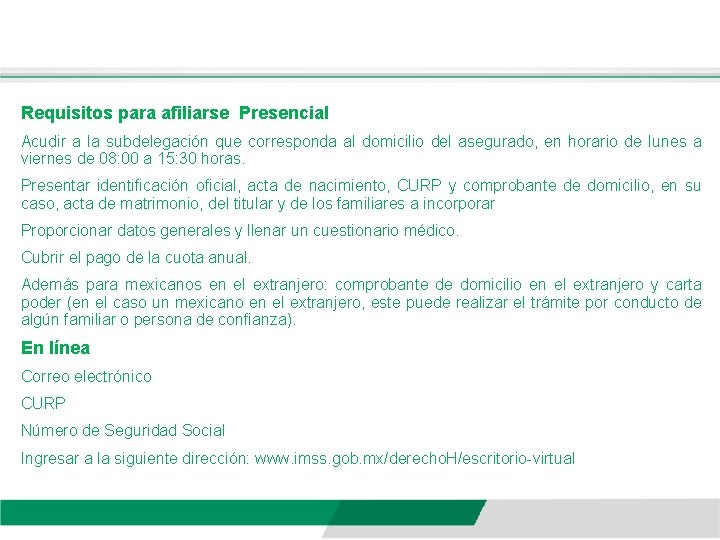 Requisitos para afiliarse  Presencial

Acudir a la subdelegación que corresponda al domicilio del asegurado, en horario de lunes a viernes de 08:00 a 15:30 horas.

Presentar identificación oficial, acta de nacimiento, CURP y comprobante de domicilio, en su caso, acta de matrimonio, del titular y de los familiares a incorporar

Proporcionar datos generales y llenar un cuestionario médico.

Cubrir el pago de la cuota anual.

Además para mexicanos en el extranjero: comprobante de domicilio en el extranjero y carta poder (en el caso un mexicano en el extranjero, este puede realizar el trámite por conducto de algún familiar o persona de confianza).

En línea

Correo electrónico

CURP

Número de Seguridad Social

Ingresar a la siguiente dirección: www.imss.gob.mx/derechoH/escritorio-virtual